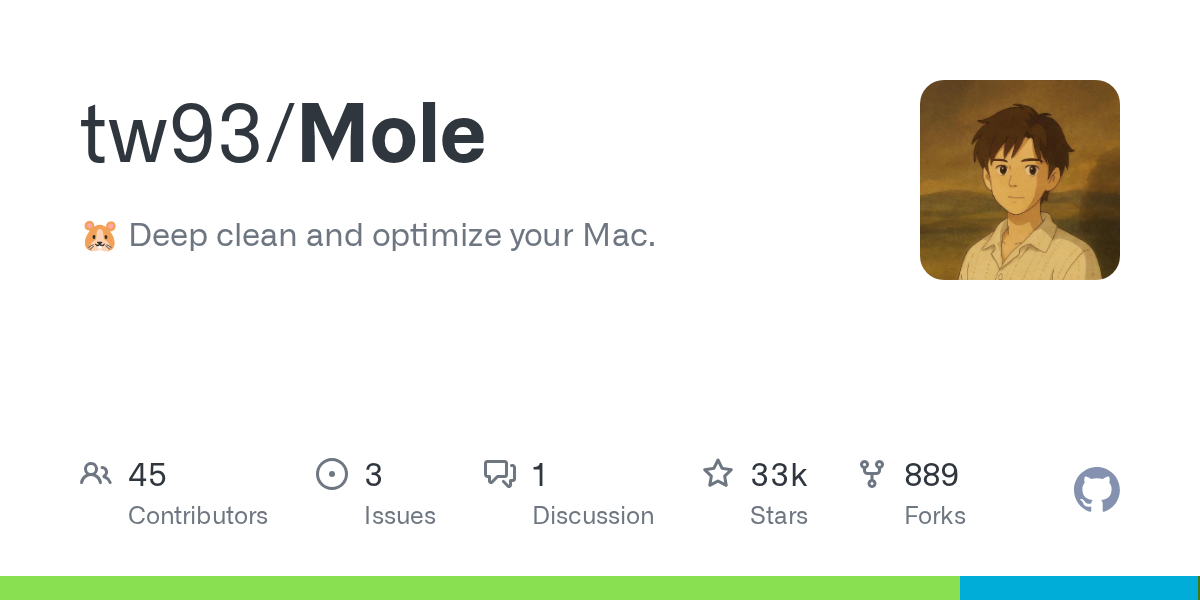 tw93/Mole

🐹 Deep clean and optimize your Mac.

45 Contributors

3 Issues

1 Discussion

33k Stars

889 Forks